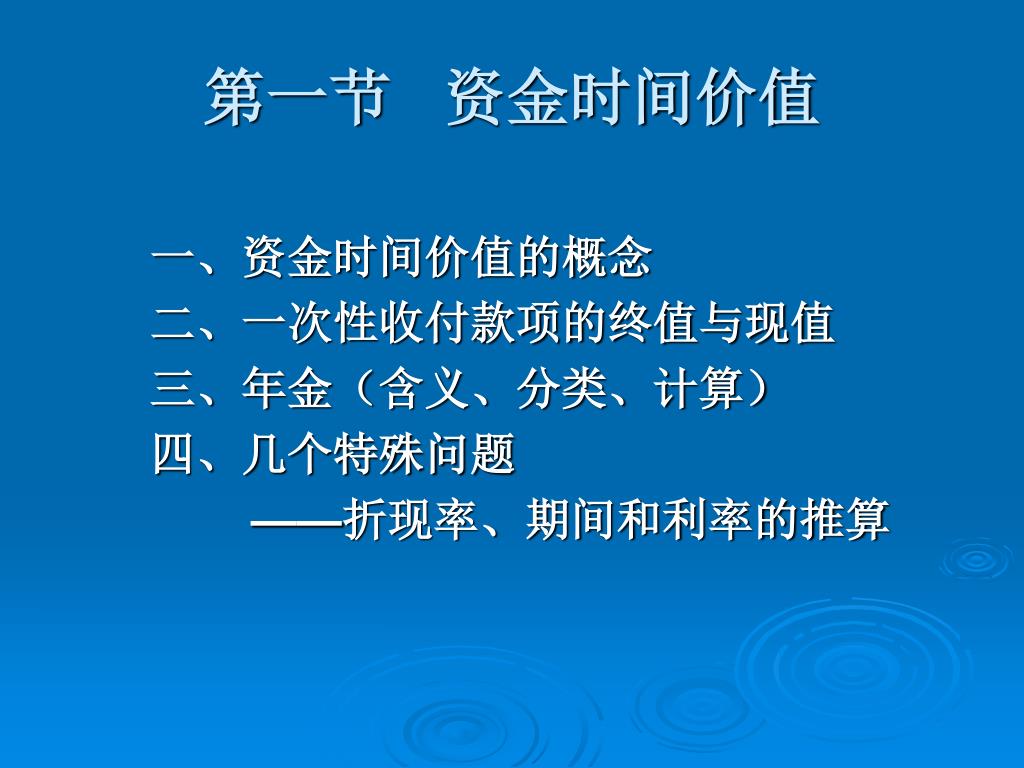 第一节　资金时间价值

一、资金时间价值的概念
二、一次性收付款项的终值与现值
三、年金（含义、分类、计算）
四、几个特殊问题
——折现率、期间和利率的推算